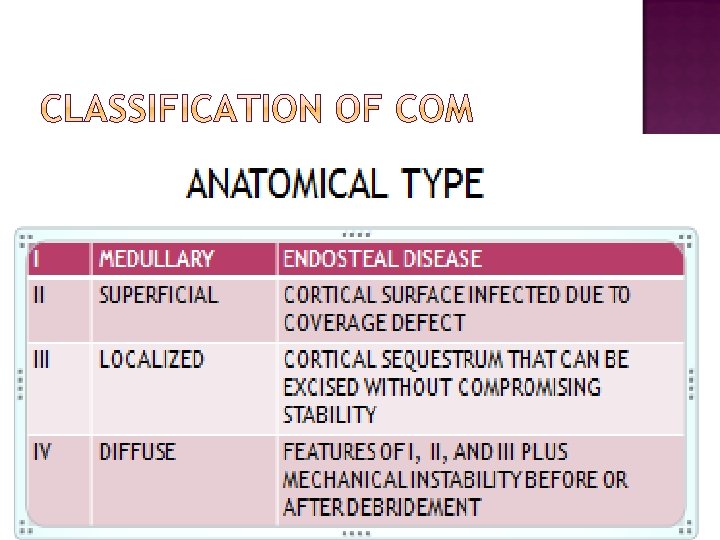 CLASSIFICATION OF COM

ANATOMICAL TYPE

| I | MEDULLARY | ENDOSTEAL DISEASE |
|---|---|---|
| II | SUPERFICIAL | CORTICAL SURFACE INFECTED DUE TO COVERAGE DEFECT |
| III | LOCALIZED | CORTICAL SEQUESTRUM THAT CAN BE EXCISED WITHOUT COMPROMISING STABILITY |
| IV | DIFFUSE | FEATURES OF I, II, AND III PLUS MECHANICAL INSTABILITY BEFORE OR AFTER DEBRIDEMENT |